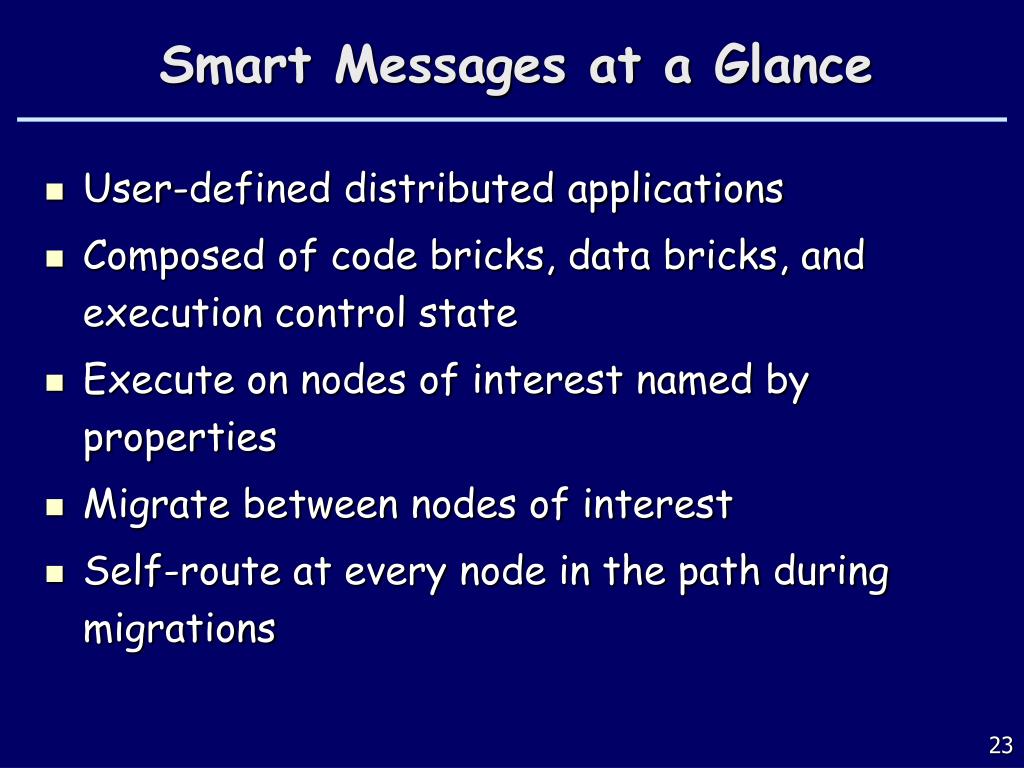 Smart Messages at a Glance

- User-defined distributed applications
- Composed of code bricks, data bricks, and execution control state
- Execute on nodes of interest named by properties
- Migrate between nodes of interest
- Self-route at every node in the path during migrations

23